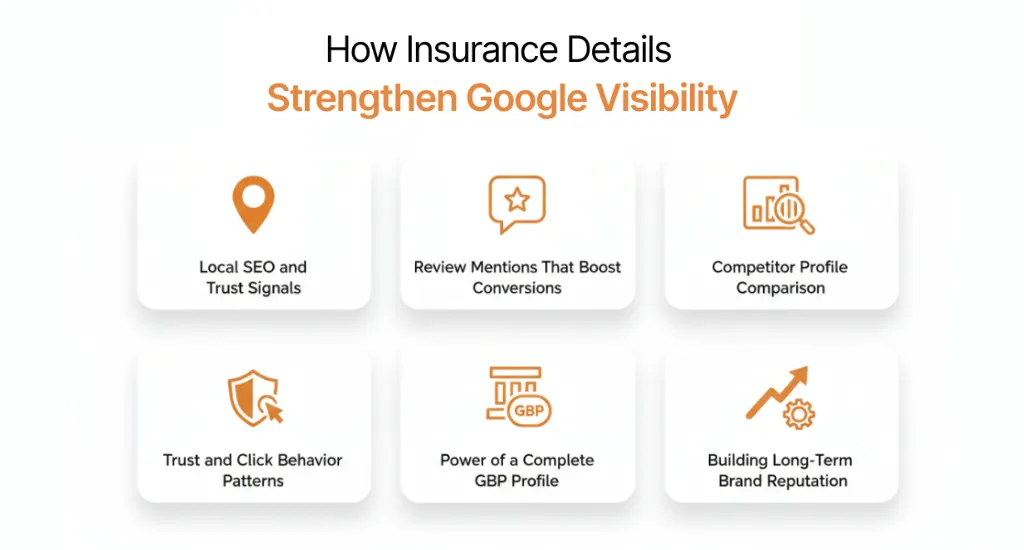 How Insurance Details
Strengthen Google Visibility

Local SEO and Trust Signals

Review Mentions That Boost Conversions

Competitor Profile Comparison

Trust and Click Behavior Patterns

GBP

Power of a Complete GBP Profile

Building Long-Term Brand Reputation